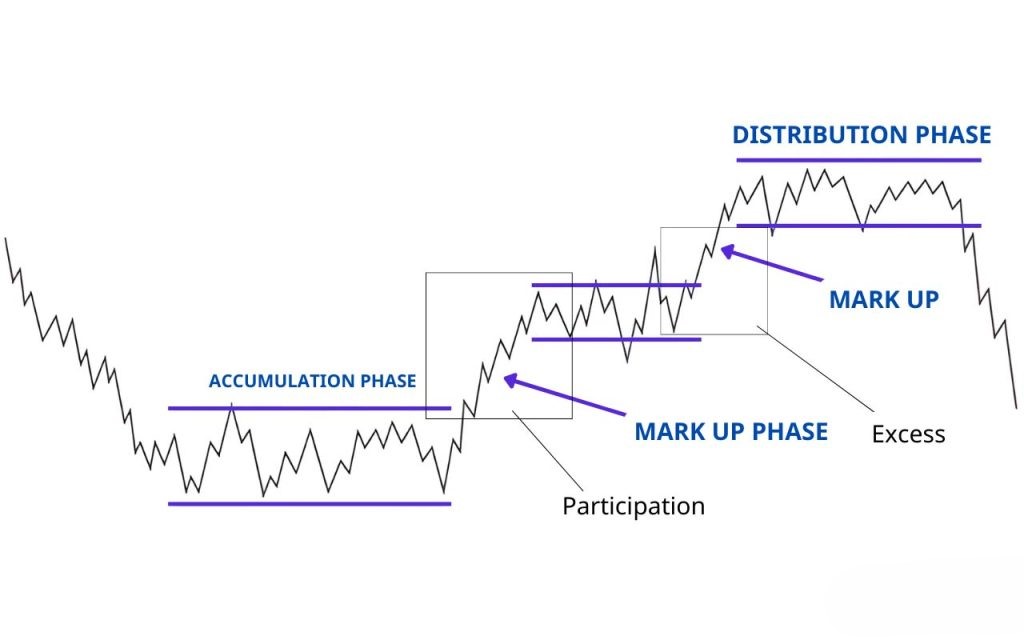 DISTRIBUTION PHASE

MARK UP

ACCUMULATION PHASE

MARK UP PHASE

Excess

Participation